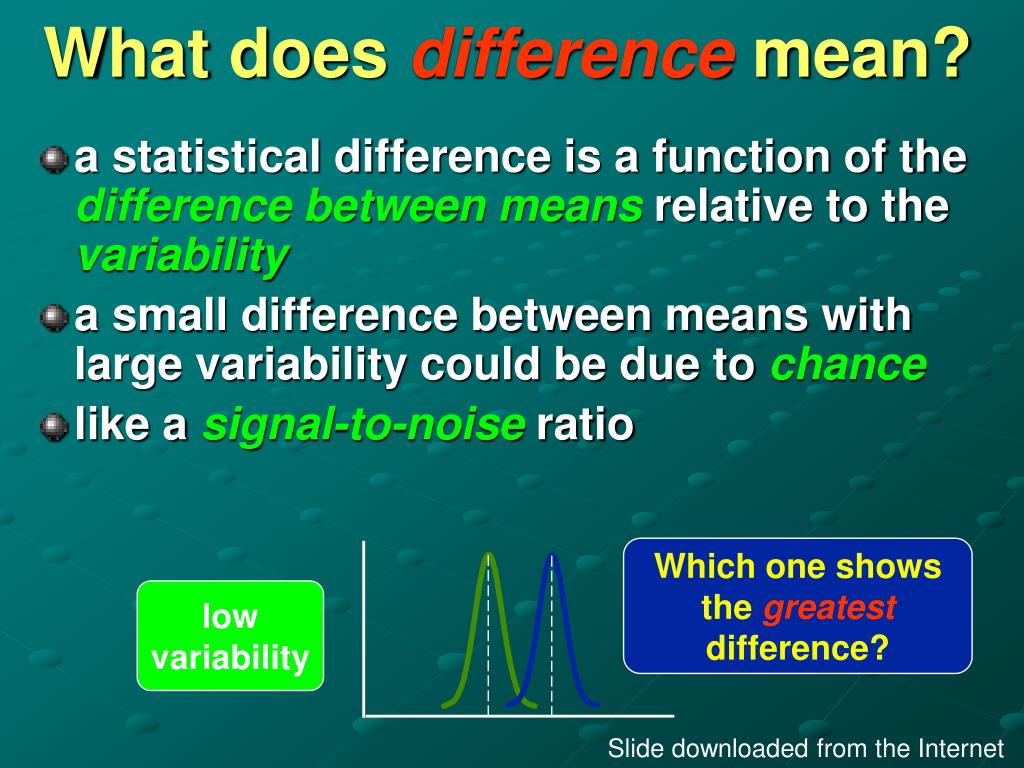 What does difference mean?

a statistical difference is a function of the difference between means relative to the variability

a small difference between means with large variability could be due to chance

like a signal-to-noise ratio

low variability

Which one shows the greatest difference?

Slide downloaded from the Internet